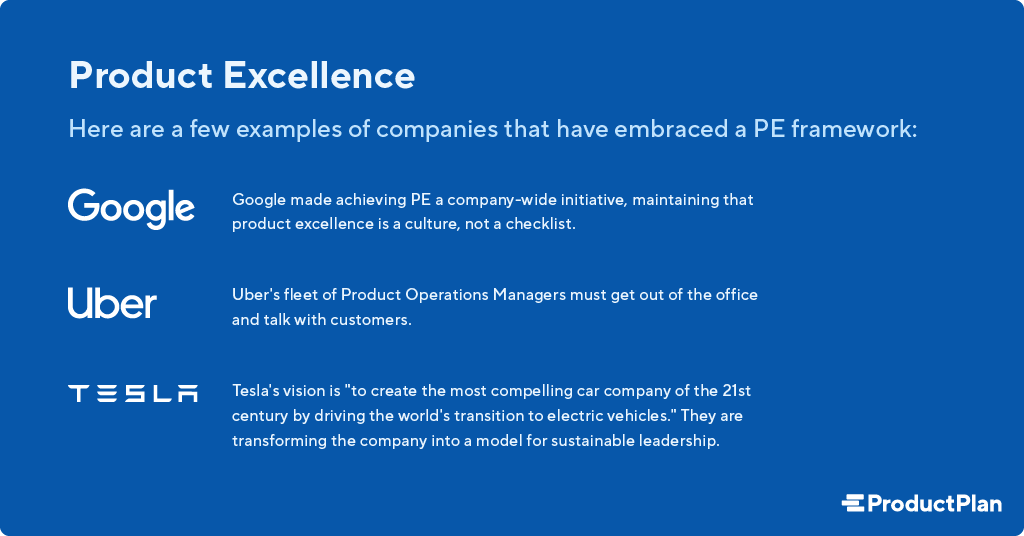 Product Excellence

Here are a few examples of companies that have embraced a PE framework:

Google

Google made achieving PE a company-wide initiative, maintaining that product excellence is a culture, not a checklist.

Uber

Uber's fleet of Product Operations Managers must get out of the office and talk with customers.

TESLA

Tesla's vision is "to create the most compelling car company of the 21st century by driving the world's transition to electric vehicles." They are transforming the company into a model for sustainable leadership.

ProductPlan